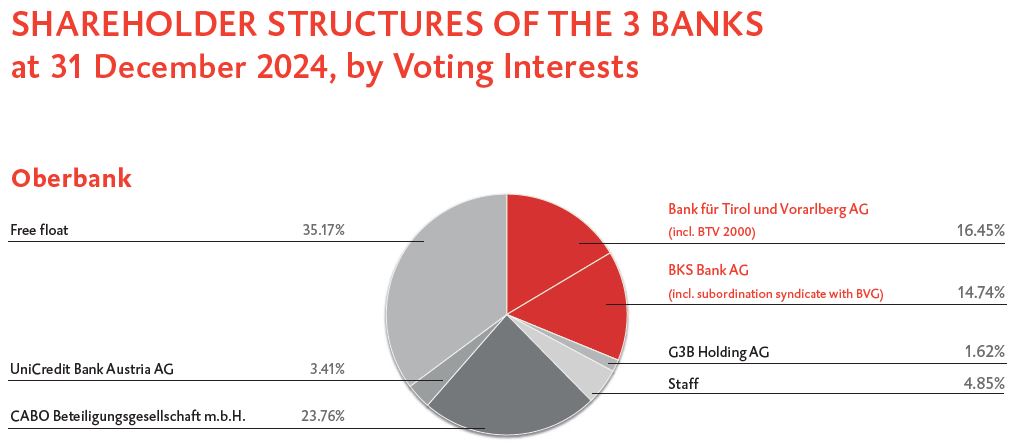 SHAREHOLDER STRUCTURES OF THE 3 BANKS
at 31 December 2024, by Voting Interests

Oberbank

Free float 35.17%

UniCredit Bank Austria AG 3.41%

CABO Beteiligungsgesellschaft m.b.H. 23.76%

Bank für Tirol und Vorarlberg AG
(incl. BTV 2000) 16.45%

BKS Bank AG
(incl. subordination syndicate with BVG) 14.74%

G3B Holding AG 1.62%

Staff 4.85%